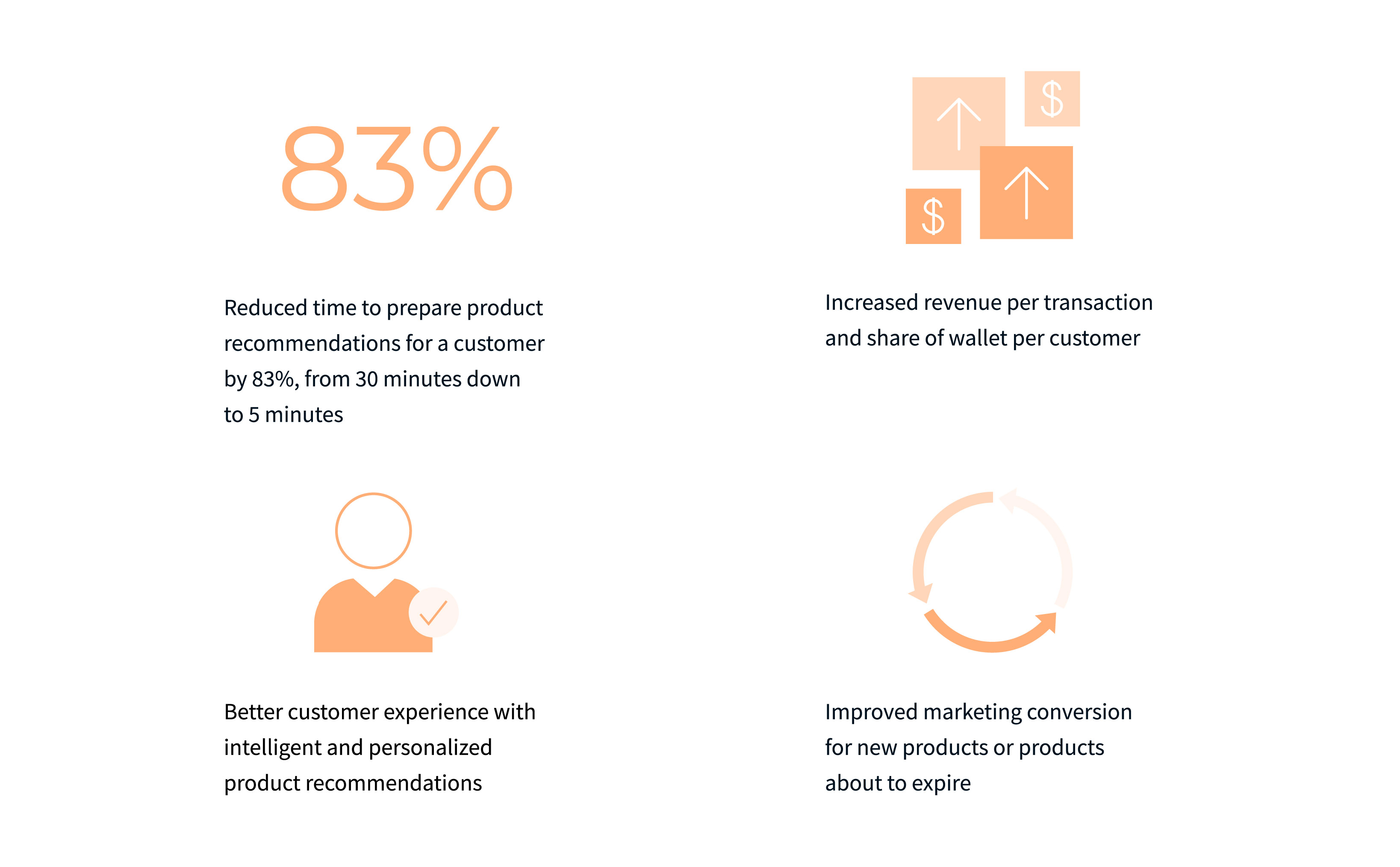 83%

Reduced time to prepare product recommendations for a customer by 83%, from 30 minutes down to 5 minutes

$ $

Increased revenue per transaction and share of wallet per customer

Better customer experience with intelligent and personalized product recommendations

Improved marketing conversion for new products or products about to expire